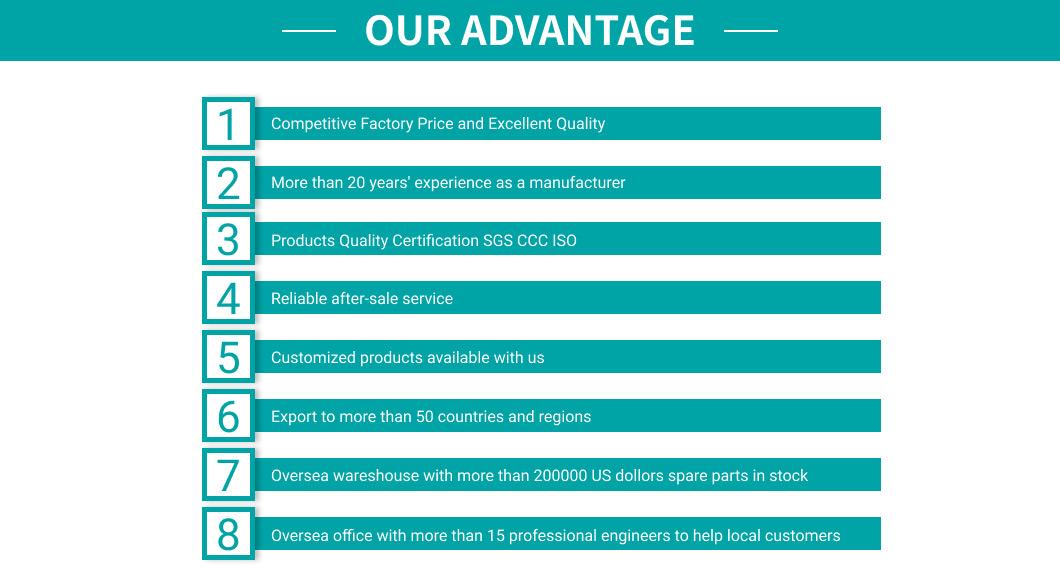 OUR ADVANTAGE

1 Competitive Factory Price and Excellent Quality

2 More than 20 years' experience as a manufacturer

3 Products Quality Certification SGS CCC ISO

4 Reliable after-sale service

5 Customized products available with us

6 Export to more than 50 countries and regions

7 Oversea wareshouse with more than 200000 US dollors spare parts in stock

8 Oversea office with more than 15 professional engineers to help local customers